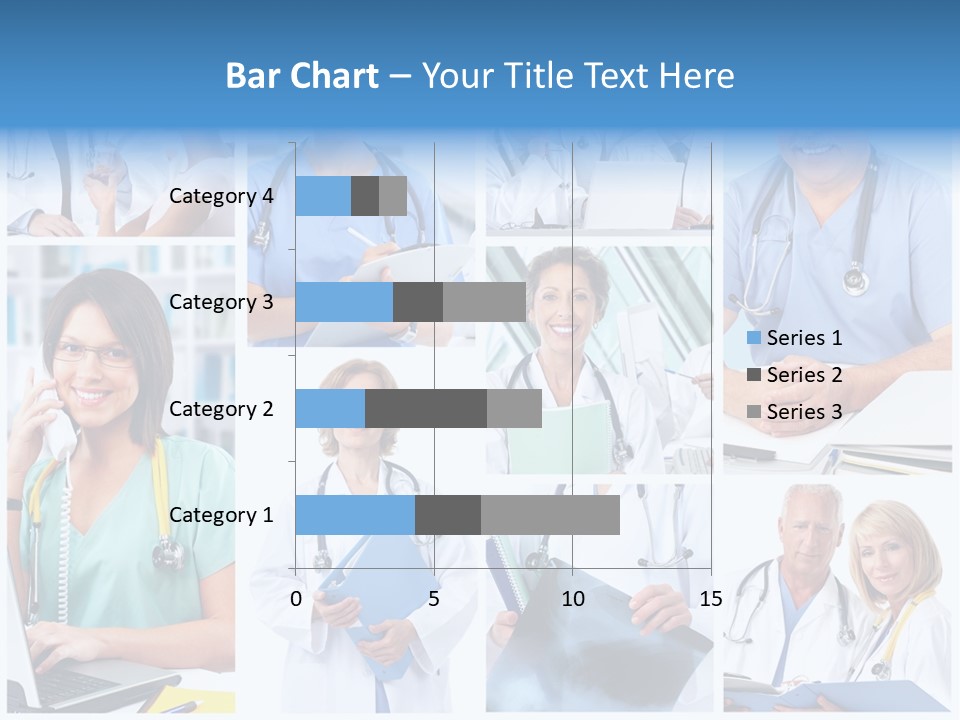 Bar Chart – Your Title Text Here

Category 4
Category 3
Category 2
Category 1

0
5
10
15

Series 1
Series 2
Series 3